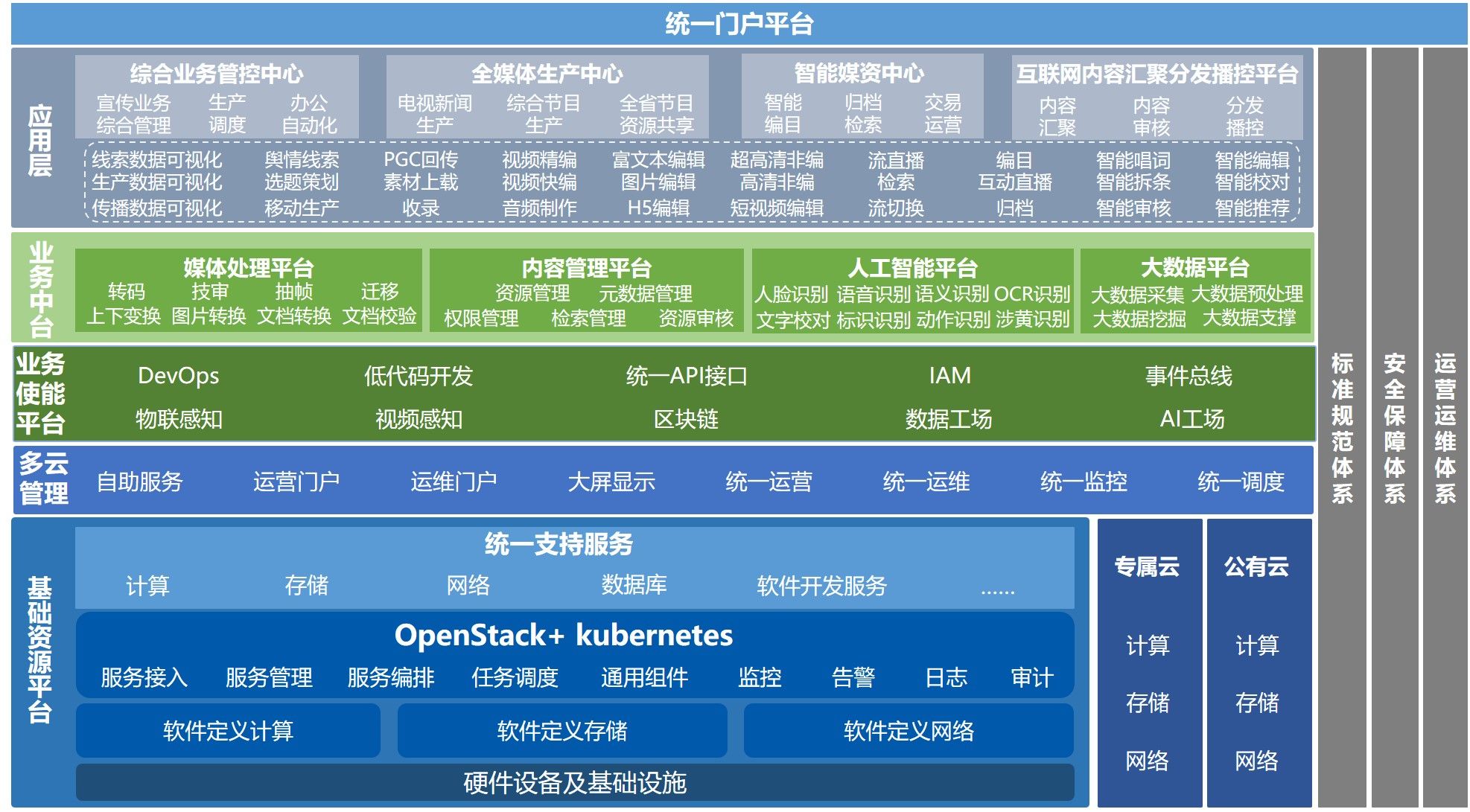 统一门户平台

应用层

综合业务管控中心
宣传业务综合管理　生产调度　办公自动化

全媒体生产中心
电视新闻生产　综合节目生产　全省节目资源共享

智能媒资中心
智能编目　归档检索　交易运营

互联网内容汇聚分发播控平台
内容汇聚　内容审核　分发播控

线索数据可视化　舆情线索　PGC回传　视频精编　富文本编辑　超高清非编　流直播　编目　智能唱词　智能编辑
生产数据可视化　选题策划　素材上载　视频快编　图片编辑　高清非编　检索　互动直播　智能拆条　智能校对
传播数据可视化　移动生产　收录　音频制作　H5编辑　短视频编辑　流切换　归档　智能审核　智能推荐

业务中台

媒体处理平台
转码　技审　抽帧　迁移
上下变换　图片转换　文档转换　文档校验

内容管理平台
资源管理　元数据管理
权限管理　检索管理　资源审核

人工智能平台
人脸识别　语音识别　语义识别　OCR识别
文字校对　标识识别　动作识别　涉黄识别

大数据平台
大数据采集　大数据预处理
大数据挖掘　大数据支撑

业务使能平台
DevOps　低代码开发　统一API接口　IAM　事件总线
物联感知　视频感知　区块链　数据工场　AI工场

多云管理
自助服务　运营门户　运维门户　大屏显示　统一运营　统一运维　统一监控　统一调度

基础资源平台

统一支持服务
计算　存储　网络　数据库　软件开发服务　……

OpenStack+ kubernetes
服务接入　服务管理　服务编排　任务调度　通用组件　监控　告警　日志　审计

软件定义计算　软件定义存储　软件定义网络

硬件设备及基础设施

专属云
计算
存储
网络

公有云
计算
存储
网络

标准规范体系

安全保障体系

运营运维体系